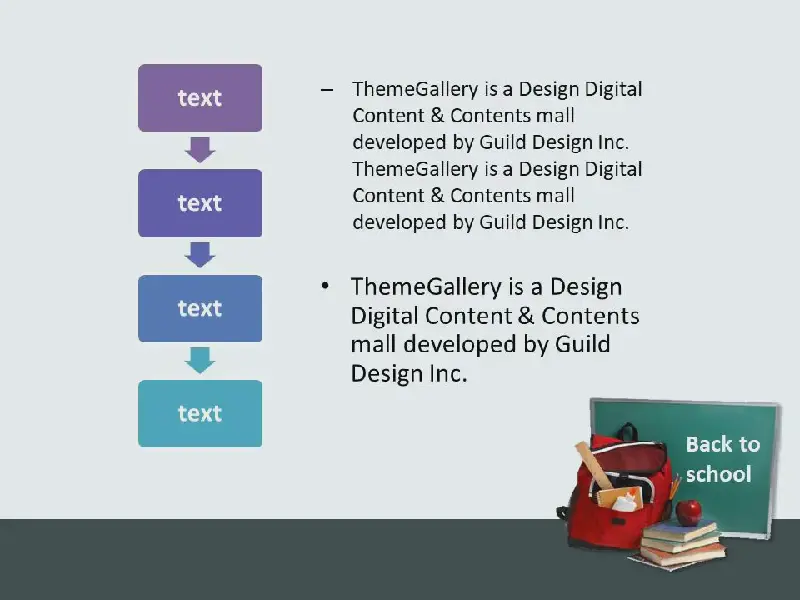 text

text

text

text

– ThemeGallery is a Design Digital Content & Contents mall developed by Guild Design Inc. ThemeGallery is a Design Digital Content & Contents mall developed by Guild Design Inc.

• ThemeGallery is a Design Digital Content & Contents mall developed by Guild Design Inc.

Back to school